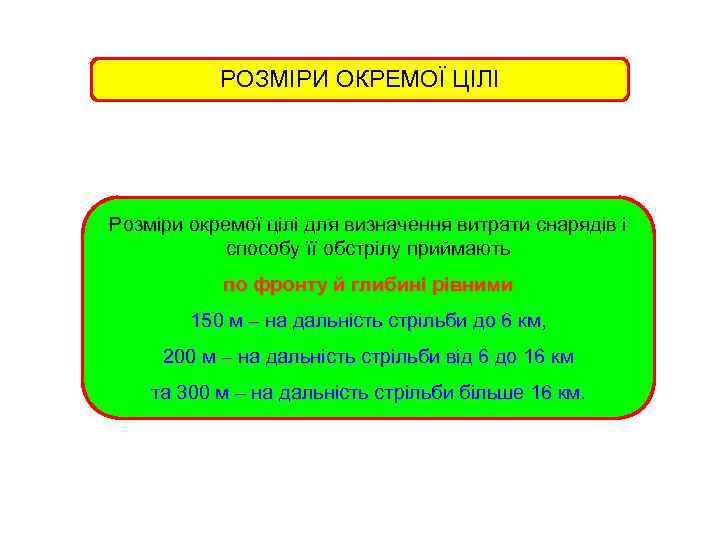 РОЗМІРИ ОКРЕМОЇ ЦІЛІ

Розміри окремої цілі для визначення витрати снарядів і способу її обстрілу приймають

по фронту й глибині рівними

150 м – на дальність стрільби до 6 км,

200 м – на дальність стрільби від 6 до 16 км

та 300 м – на дальність стрільби більше 16 км.